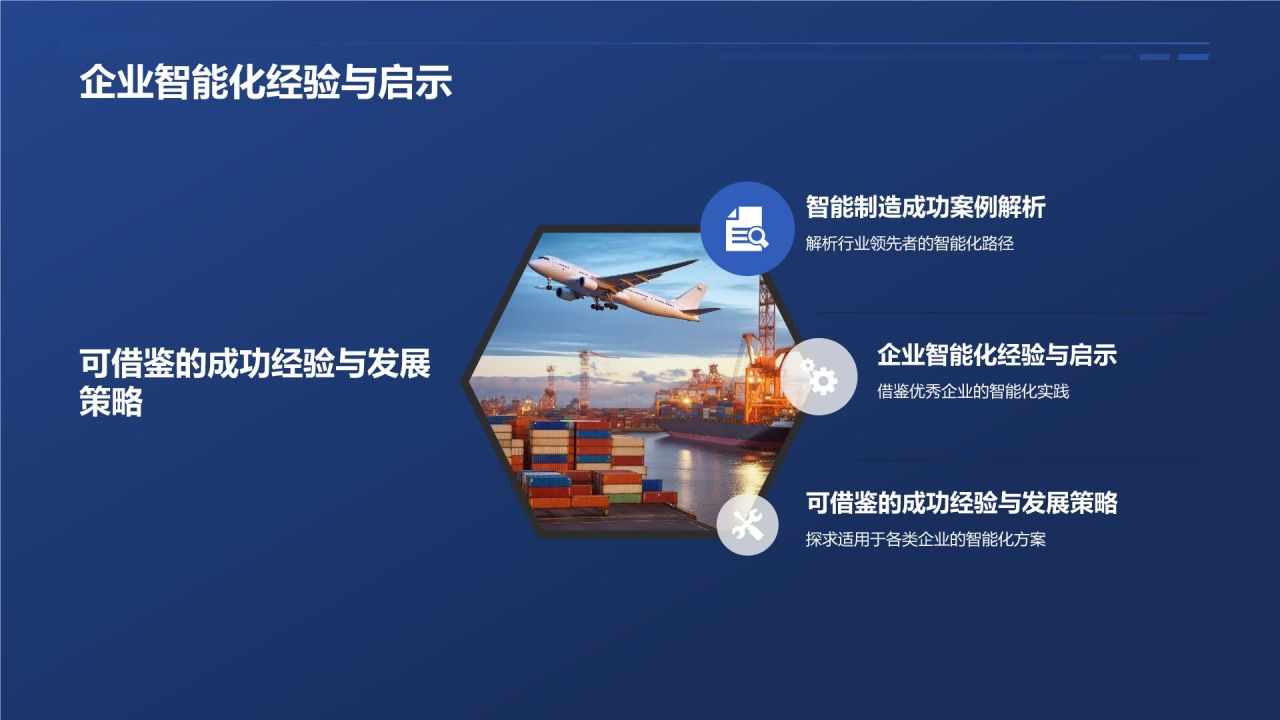 企业智能化经验与启示

可借鉴的成功经验与发展策略

智能制造成功案例解析

解析行业领先者的智能化路径

企业智能化经验与启示

借鉴优秀企业的智能化实践

可借鉴的成功经验与发展策略

探求适用于各类企业的智能化方案